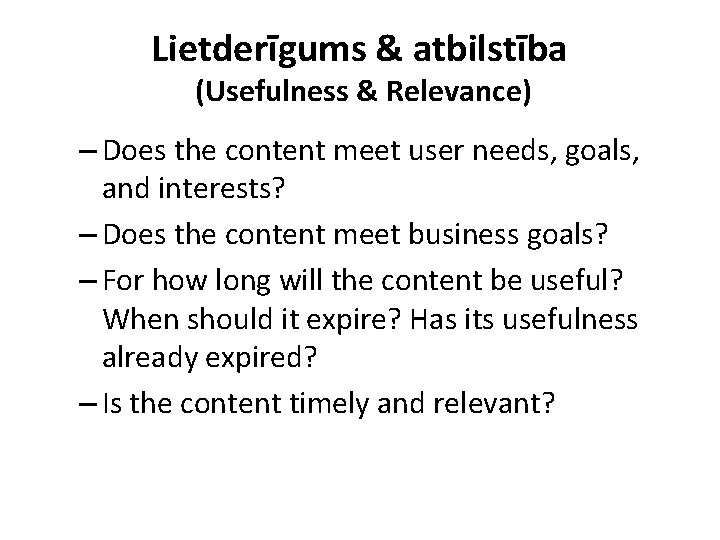 Lietderīgums & atbilstība
(Usefulness & Relevance)

– Does the content meet user needs, goals, and interests?

– Does the content meet business goals?

– For how long will the content be useful? When should it expire? Has its usefulness already expired?

– Is the content timely and relevant?